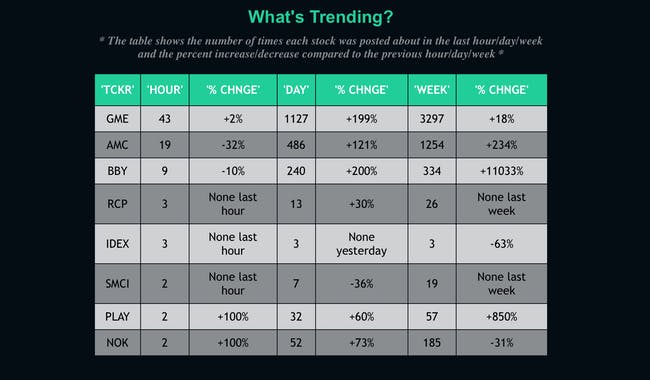 What's Trending?

* The table shows the number of times each stock was posted about in the last hour/day/week and the percent increase/decrease compared to the previous hour/day/week *

| 'TCKR' | 'HOUR' | '% CHNGE' | 'DAY' | '% CHNGE' | 'WEEK' | '% CHNGE' |
|---|---|---|---|---|---|---|
| GME | 43 | +2% | 1127 | +199% | 3297 | +18% |
| AMC | 19 | -32% | 486 | +121% | 1254 | +234% |
| BBY | 9 | -10% | 240 | +200% | 334 | +11033% |
| RCP | 3 | None last hour | 13 | +30% | 26 | None last week |
| IDEX | 3 | None last hour | 3 | None yesterday | 3 | -63% |
| SMCI | 2 | None last hour | 7 | -36% | 19 | None last week |
| PLAY | 2 | +100% | 32 | +60% | 57 | +850% |
| NOK | 2 | +100% | 52 | +73% | 185 | -31% |